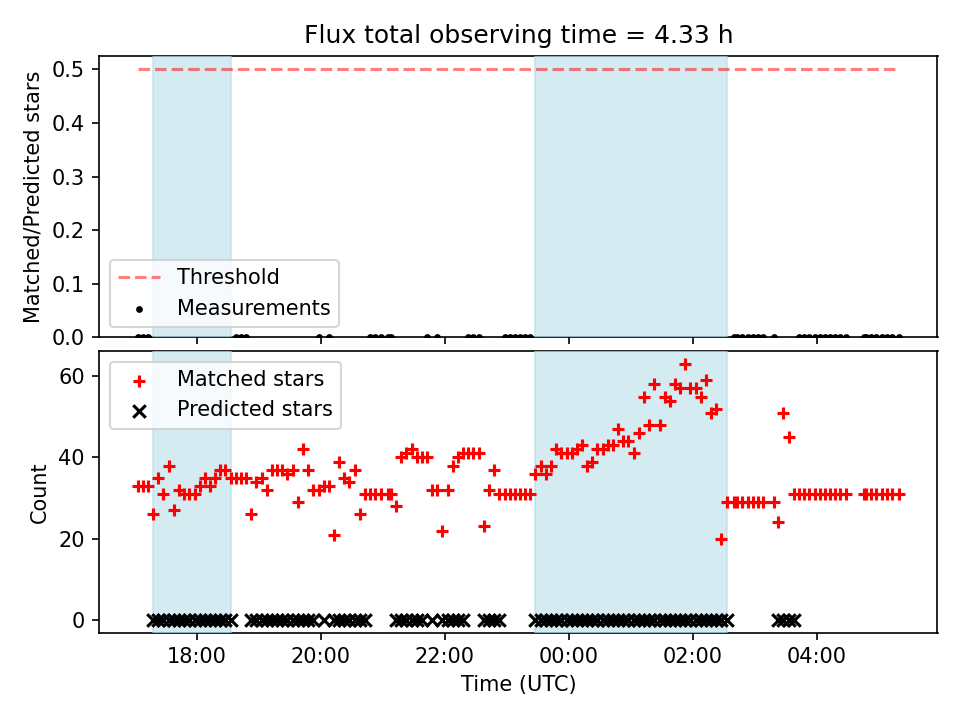 Flux total observing time = 4.33 h

Matched/Predicted stars

0.5
0.4
0.3
0.2
0.1
0.0

Threshold
Measurements

Count

60
40
20
0

Matched stars
Predicted stars

18:00
20:00
22:00
00:00
02:00
04:00

Time (UTC)